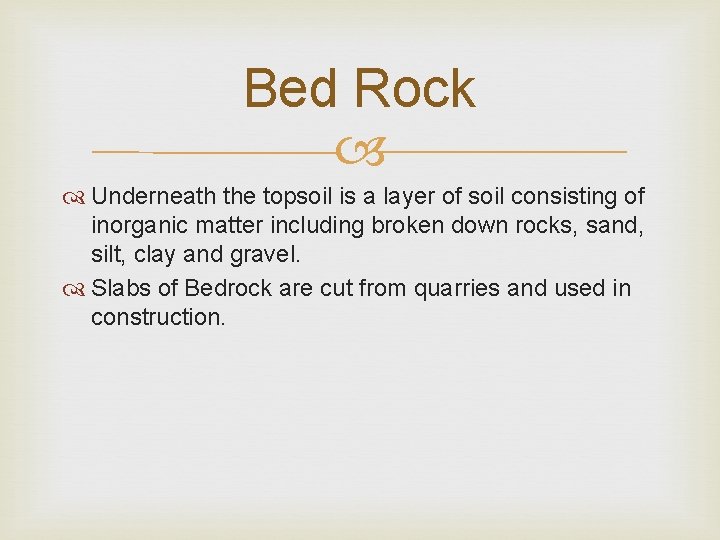 Bed Rock

Underneath the topsoil is a layer of soil consisting of inorganic matter including broken down rocks, sand, silt, clay and gravel.

Slabs of Bedrock are cut from quarries and used in construction.